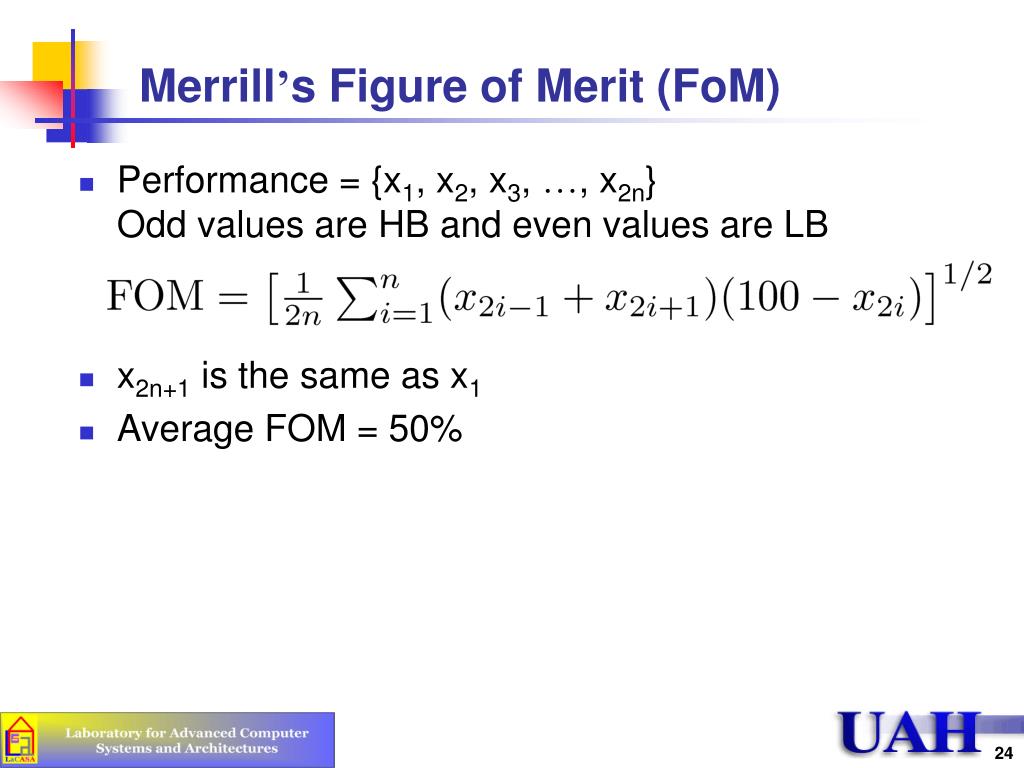 Merrill's Figure of Merit (FoM)

Performance = {$x_1$, $x_2$, $x_3$, …, $x_{2n}$}
Odd values are HB and even values are LB

$\text{FOM} = \left[\frac{1}{2n}\sum_{i=1}^{n}(x_{2i-1}+x_{2i+1})(100-x_{2i})\right]^{1/2}$

$x_{2n+1}$ is the same as $x_1$

Average FOM = 50%

LaCASA

Laboratory for Advanced Computer Systems and Architectures

UAH

24